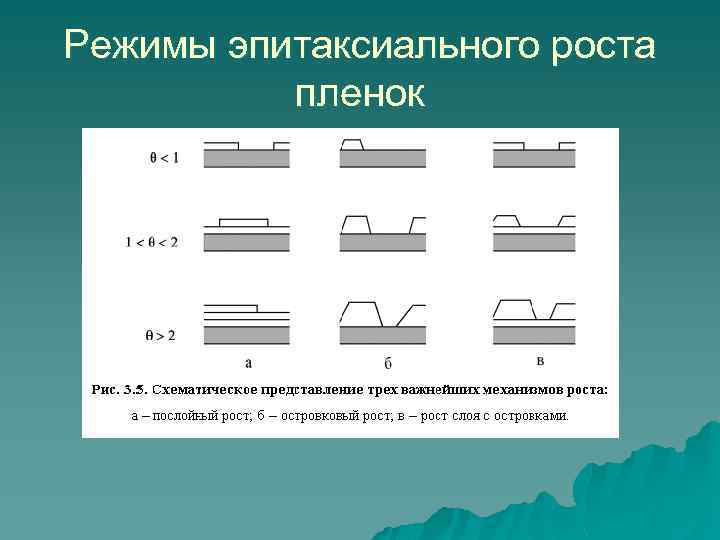 Режимы эпитаксиального роста пленок

$\theta < 1$

$1 < \theta < 2$

$\theta > 2$

а

б

в

Рис. 3.5. Схематическое представление трех важнейших механизмов роста:

а – послойный рост; б – островковый рост; в – рост слоя с островками.